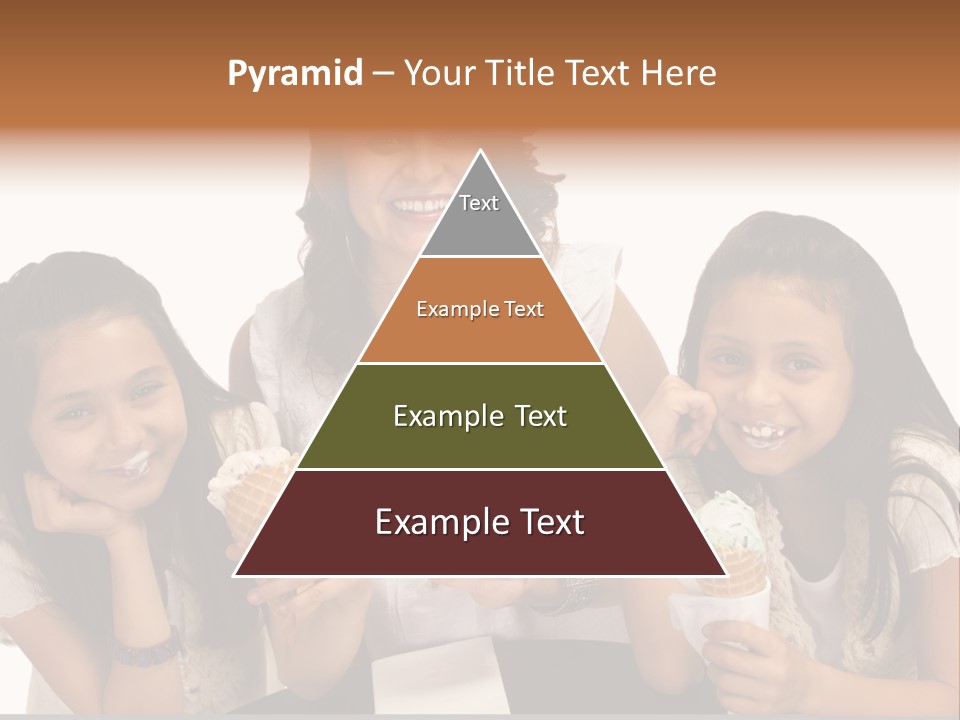 Pyramid – Your Title Text Here

Text

Example Text

Example Text

Example Text